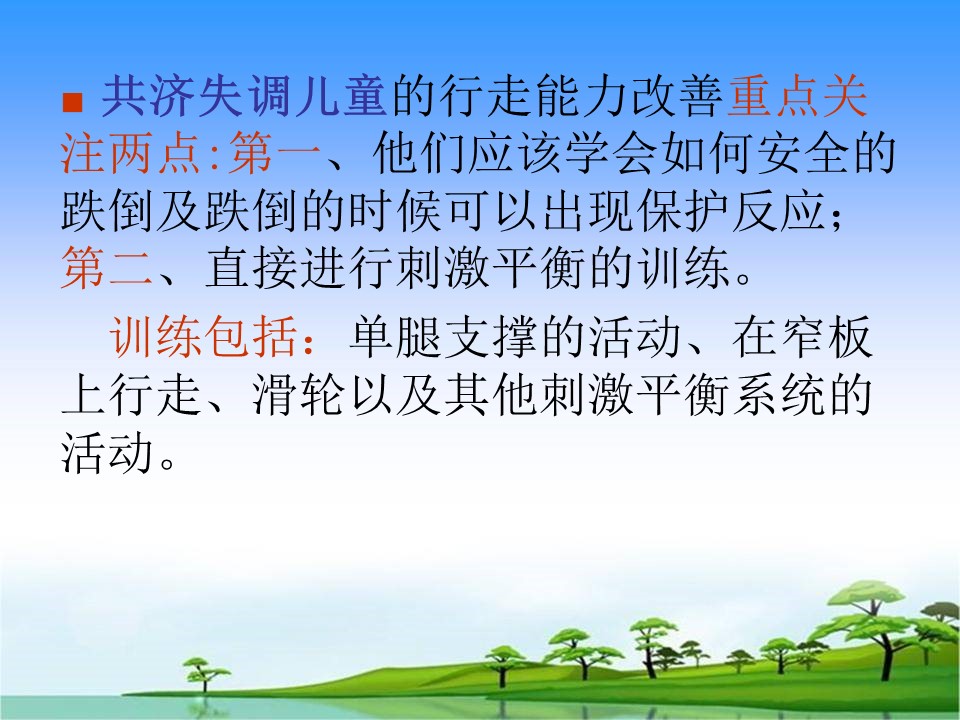 共济失调儿童的行走能力改善重点关注两点:第一、他们应该学会如何安全的跌倒及跌倒的时候可以出现保护反应；第二、直接进行刺激平衡的训练。

训练包括：单腿支撑的活动、在窄板上行走、滑轮以及其他刺激平衡系统的活动。